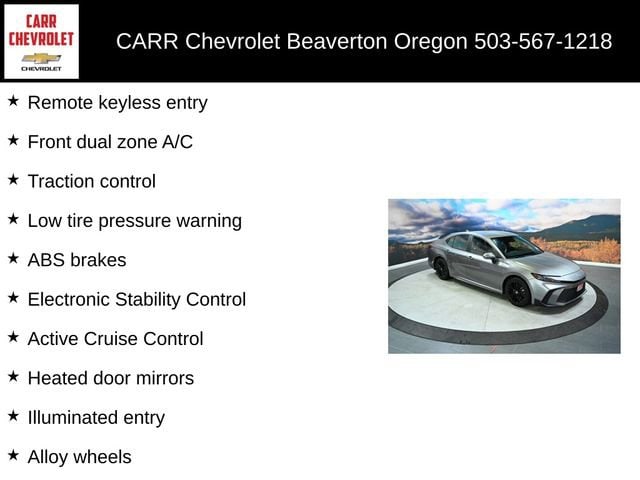 CARR CHEVROLET
CHEVROLET

CARR Chevrolet Beaverton Oregon 503-567-1218

★ Remote keyless entry

★ Front dual zone A/C

★ Traction control

★ Low tire pressure warning

★ ABS brakes

★ Electronic Stability Control

★ Active Cruise Control

★ Heated door mirrors

★ Illuminated entry

★ Alloy wheels